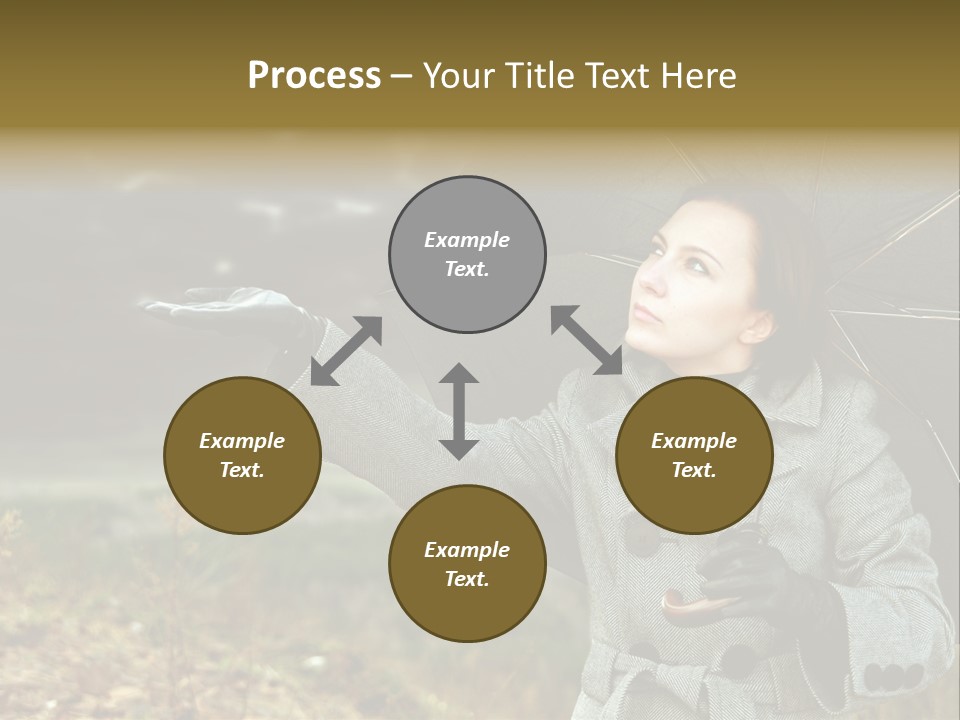 Process – Your Title Text Here

Example Text.

Example Text.

Example Text.

Example Text.